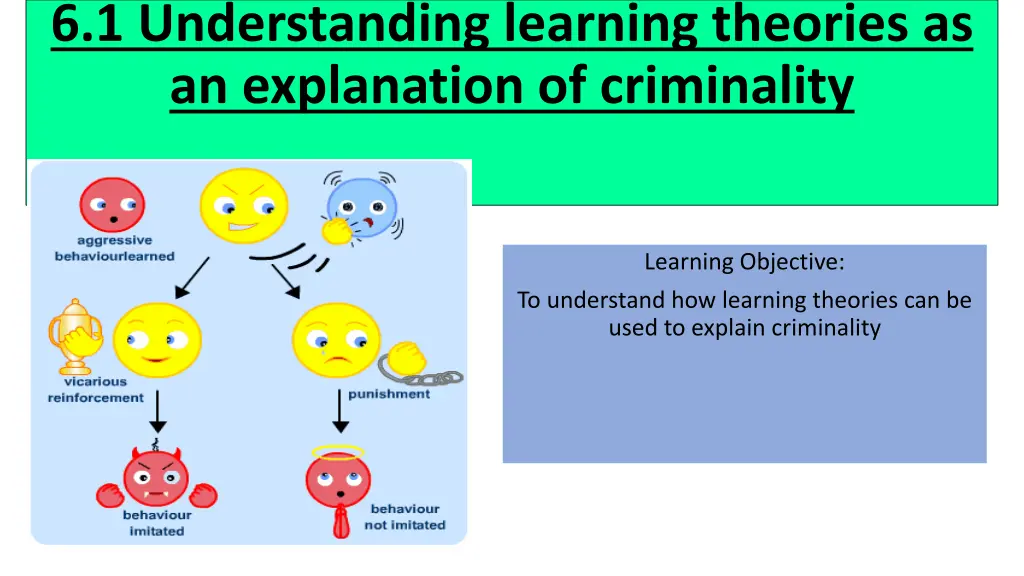 6.1 Understanding learning theories as an explanation of criminality

aggressive behaviourlearned

vicarious reinforcement

punishment

behaviour imitated

behaviour not imitated

Learning Objective:

To understand how learning theories can be used to explain criminality